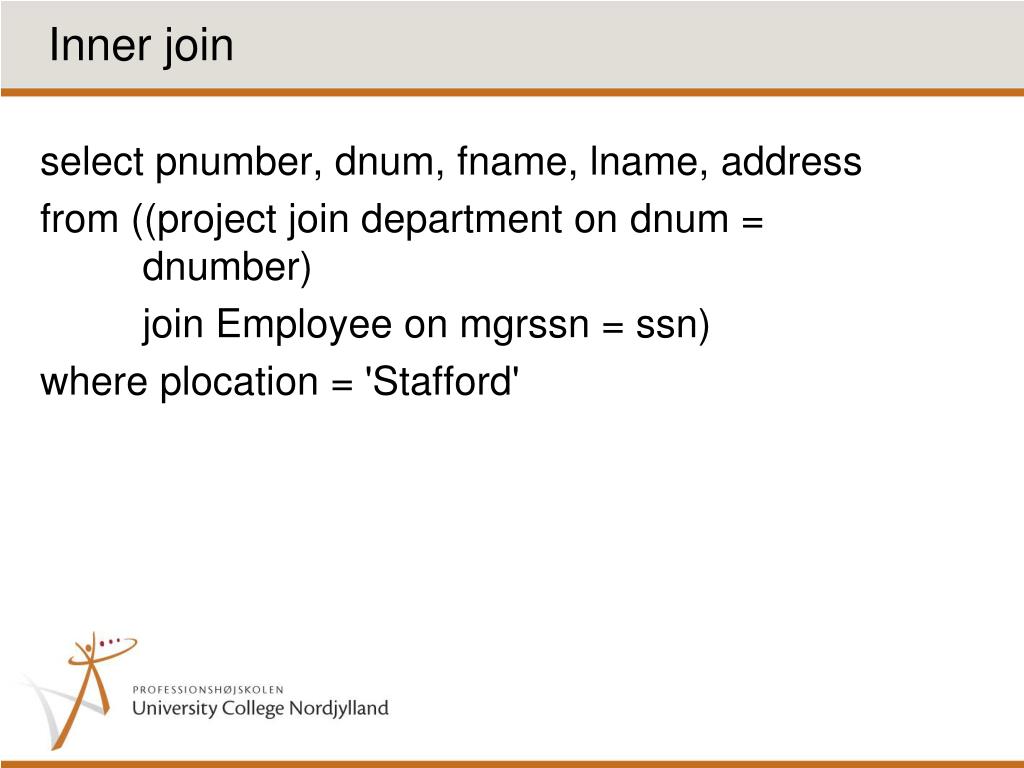 Inner join

select pnumber, dnum, fname, lname, address
from ((project join department on dnum = dnumber)
join Employee on mgrssn = ssn)
where plocation = 'Stafford'

PROFESSIONSHØJSKOLEN
University College Nordjylland